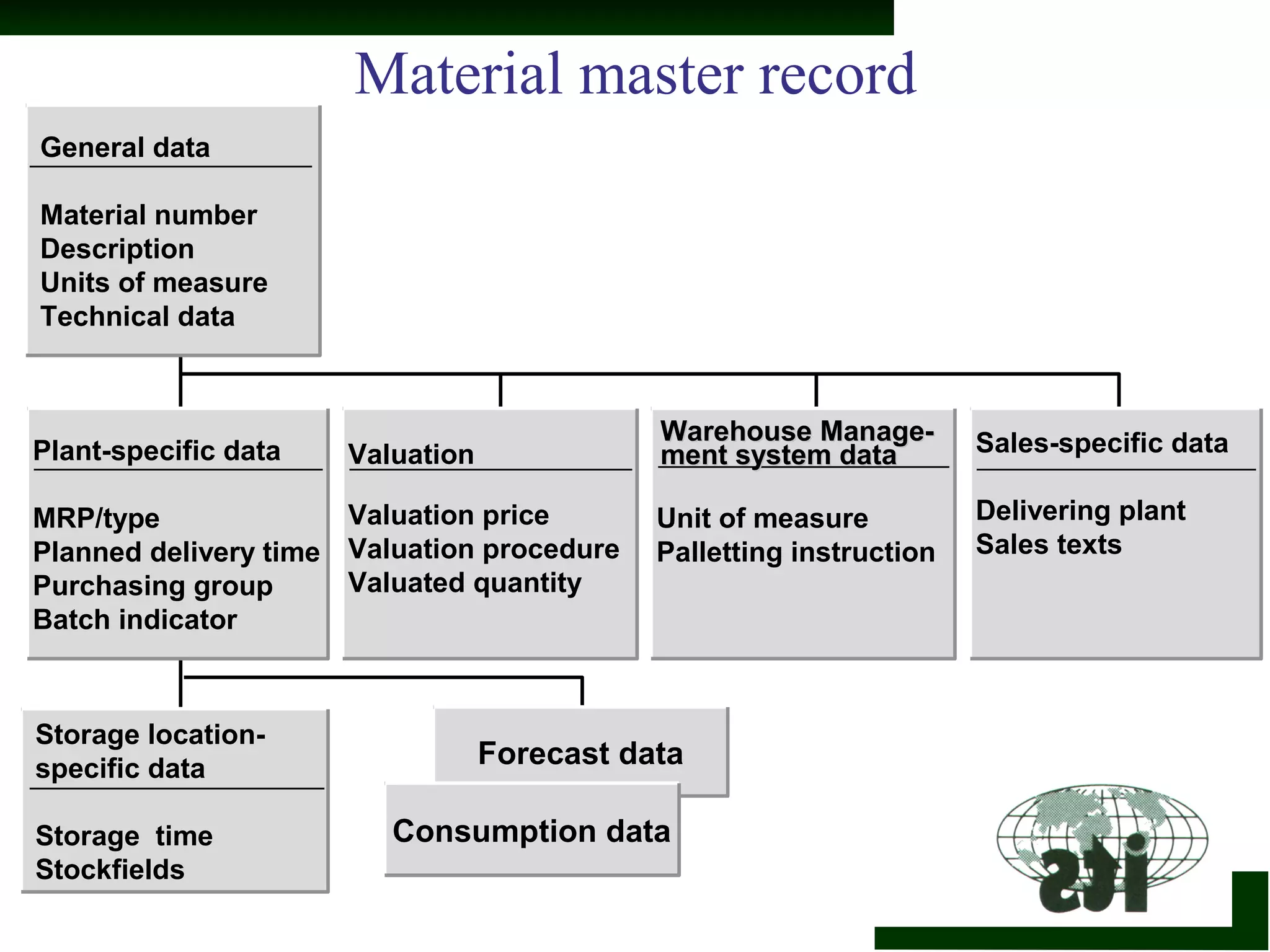 Material master record

General data

Material number
Description
Units of measure
Technical data

Plant-specific data

MRP/type
Planned delivery time
Purchasing group
Batch indicator

Valuation

Valuation price
Valuation procedure
Valuated quantity

Warehouse Management system data

Unit of measure
Palletting instruction

Sales-specific data

Delivering plant
Sales texts

Storage location-specific data

Storage time
Stockfields

Forecast data

Consumption data

its